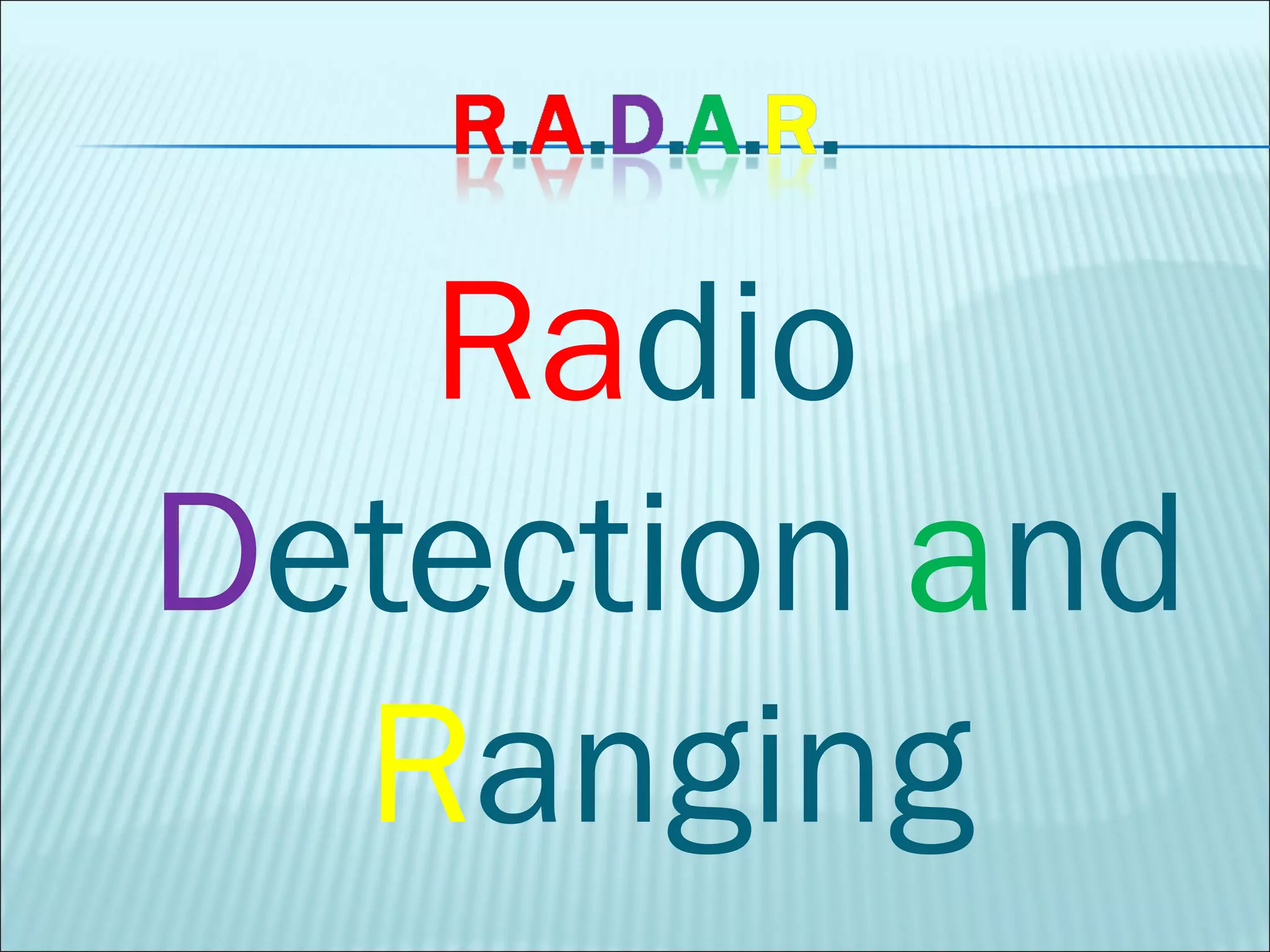 R.A.D.A.R.

Radio Detection and Ranging